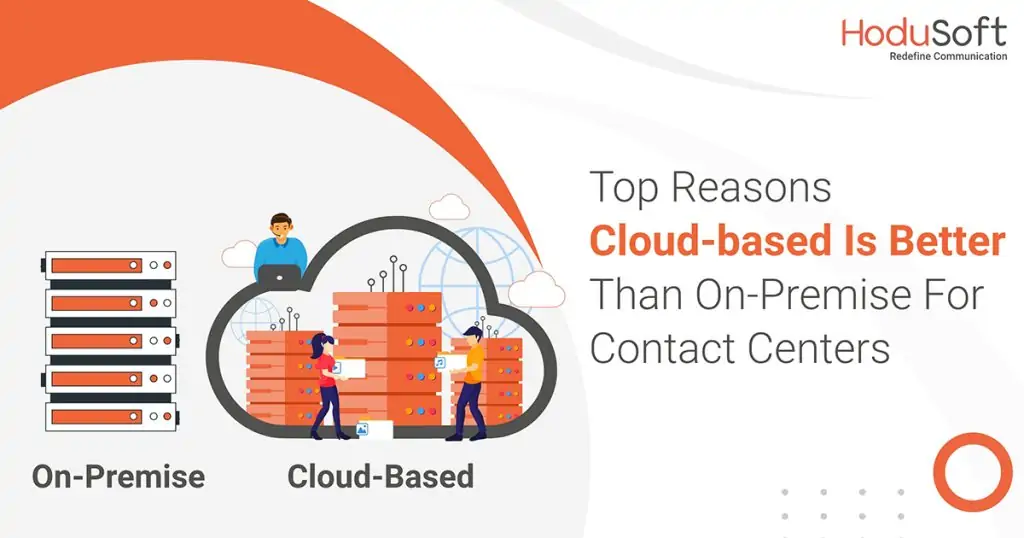 HoduSoft
Redefine Communication

Top Reasons Cloud-based Is Better Than On-Premise For Contact Centers

On-Premise

Cloud-Based